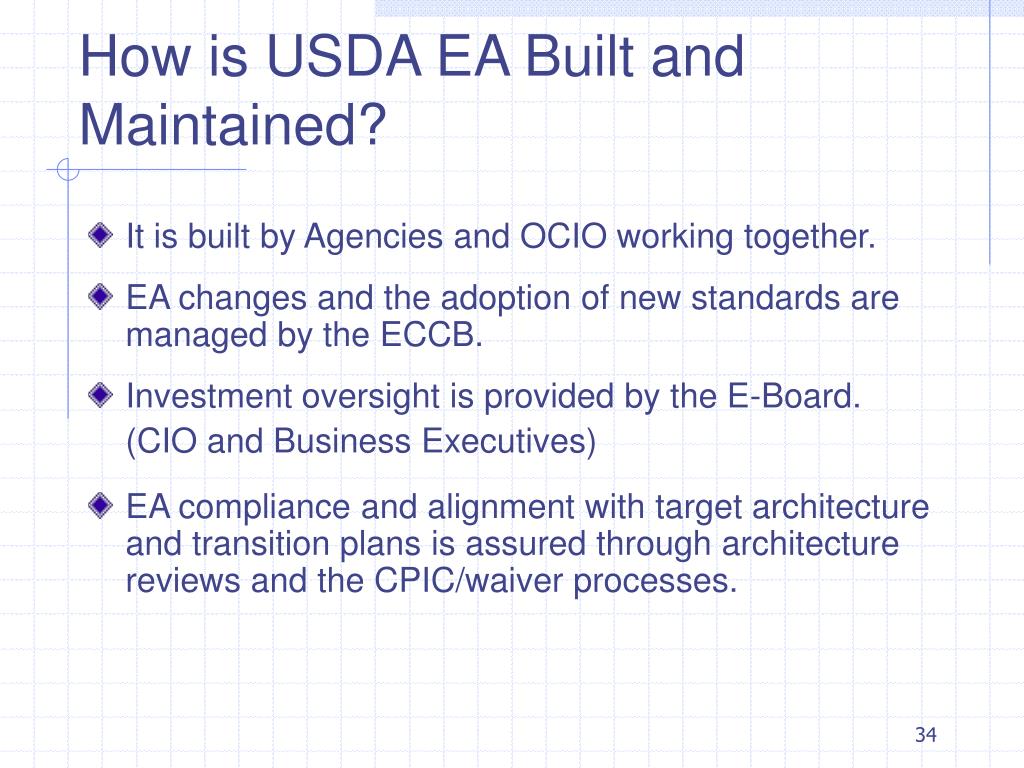 How is USDA EA Built and Maintained?

It is built by Agencies and OCIO working together.

EA changes and the adoption of new standards are managed by the ECCB.

Investment oversight is provided by the E-Board. (CIO and Business Executives)

EA compliance and alignment with target architecture and transition plans is assured through architecture reviews and the CPIC/waiver processes.

34